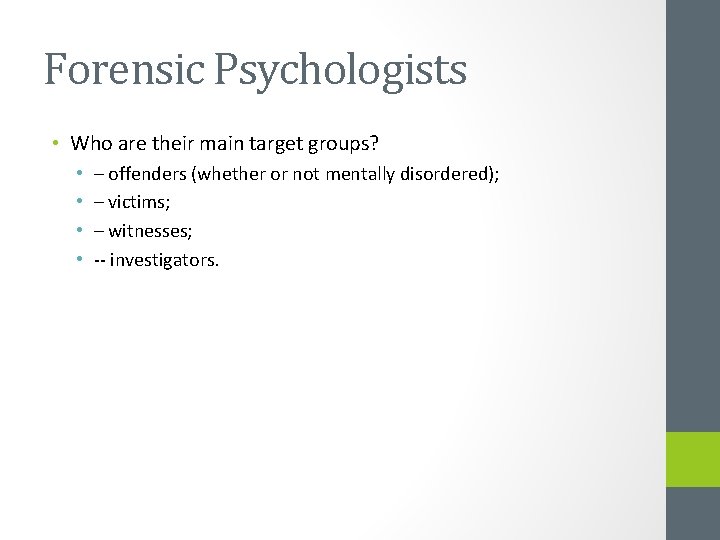 Forensic Psychologists

• Who are their main target groups?
  • – offenders (whether or not mentally disordered);
  • – victims;
  • – witnesses;
  • -- investigators.